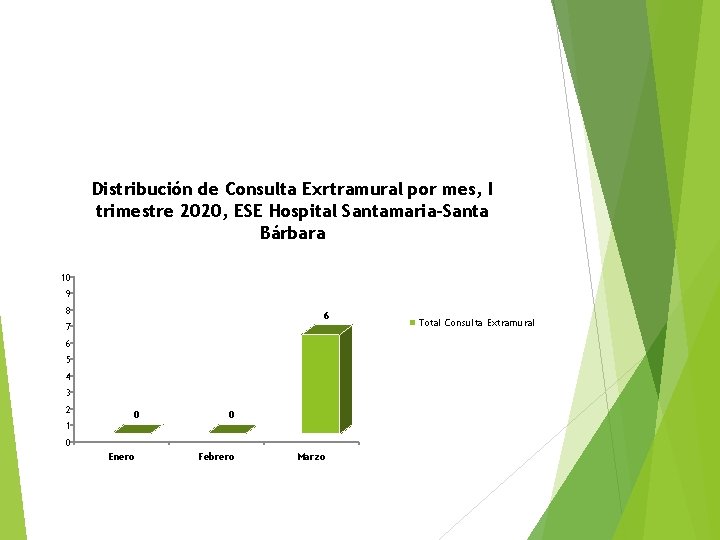 Distribución de Consulta Exrtramural por mes, I trimestre 2020, ESE Hospital Santamaria-Santa Bárbara

10
9
8
7
6
5
4
3
2
1
0

0
0
6

Enero
Febrero
Marzo

Total Consulta Extramural